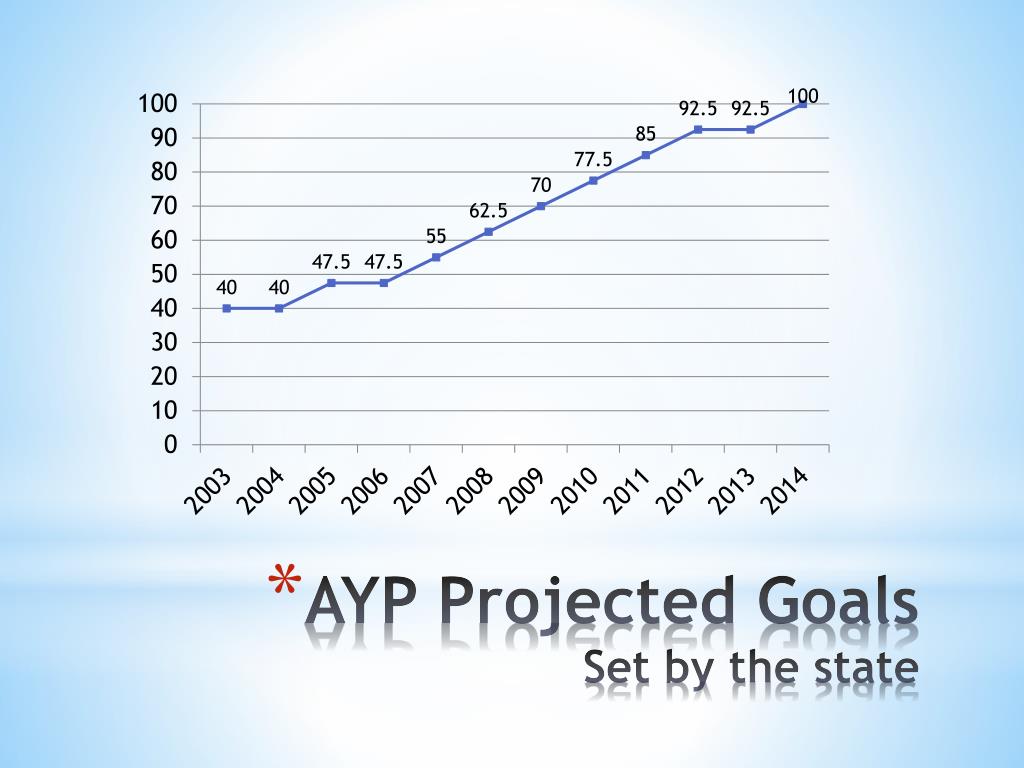 100
90
80
70
60
50
40
30
20
10
0

40 40 47.5 47.5 55 62.5 70 77.5 85 92.5 92.5 100

2003 2004 2005 2006 2007 2008 2009 2010 2011 2012 2013 2014

*AYP Projected Goals
Set by the state